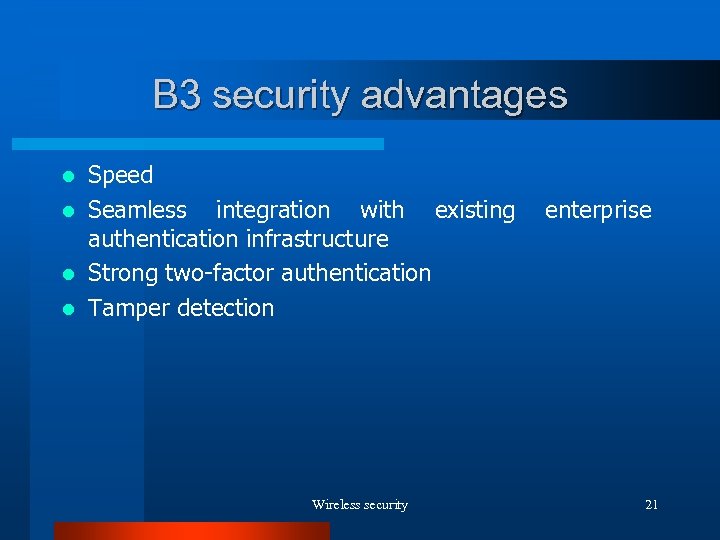 B3 security advantages

- Speed
- Seamless integration with existing enterprise authentication infrastructure
- Strong two-factor authentication
- Tamper detection

Wireless security

21